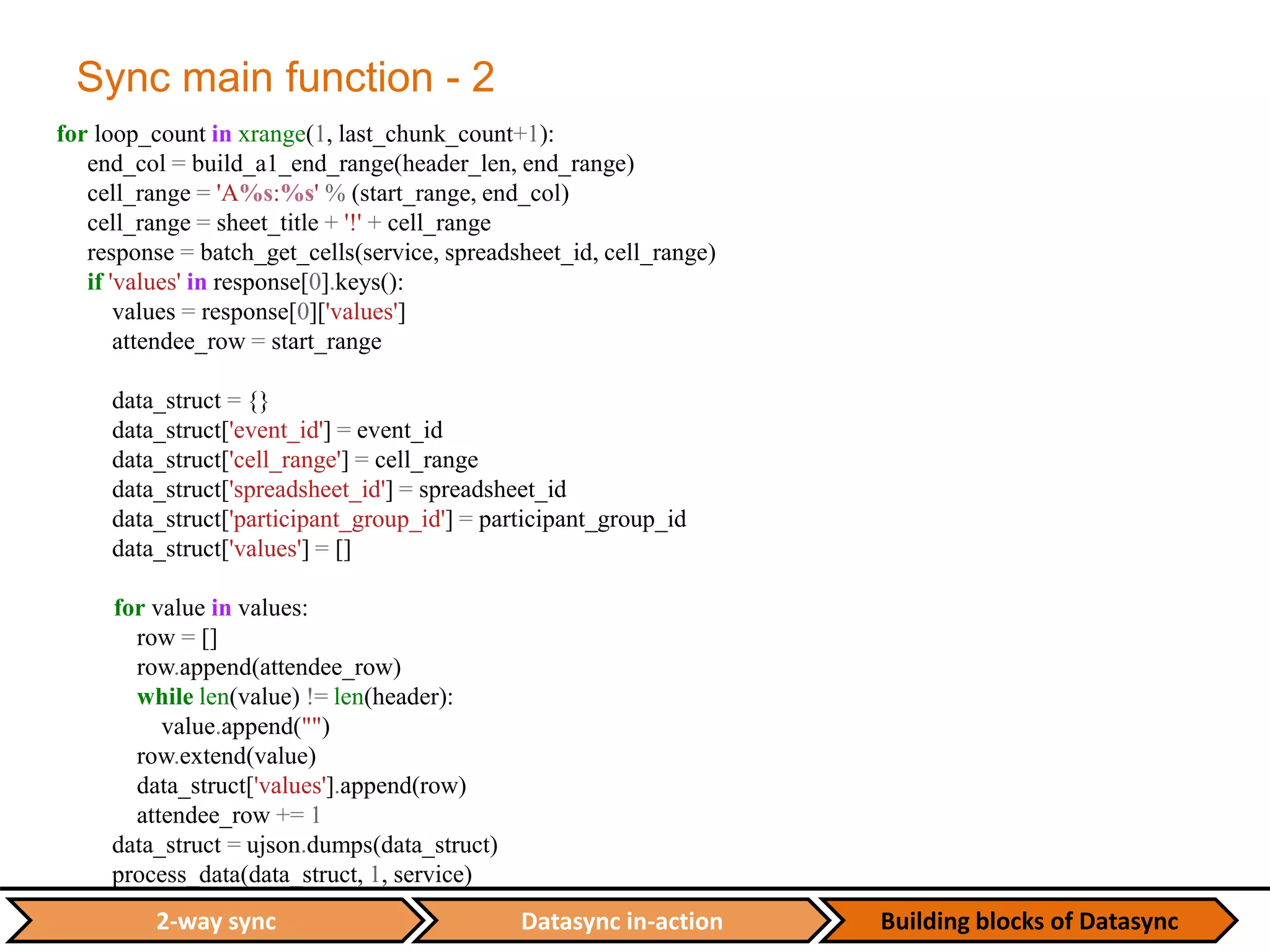 Sync main function - 2

for loop_count in xrange(1, last_chunk_count+1):
    end_col = build_a1_end_range(header_len, end_range)
    cell_range = 'A%s:%s' % (start_range, end_col)
    cell_range = sheet_title + '!' + cell_range
    response = batch_get_cells(service, spreadsheet_id, cell_range)
    if 'values' in response[0].keys():
        values = response[0]['values']
        attendee_row = start_range

        data_struct = {}
        data_struct['event_id'] = event_id
        data_struct['cell_range'] = cell_range
        data_struct['spreadsheet_id'] = spreadsheet_id
        data_struct['participant_group_id'] = participant_group_id
        data_struct['values'] = []

        for value in values:
            row = []
            row.append(attendee_row)
            while len(value) != len(header):
                value.append("")
            row.extend(value)
            data_struct['values'].append(row)
            attendee_row += 1
        data_struct = ujson.dumps(data_struct)
        process_data(data_struct, 1, service)

2-way sync

Datasync in-action

Building blocks of Datasync